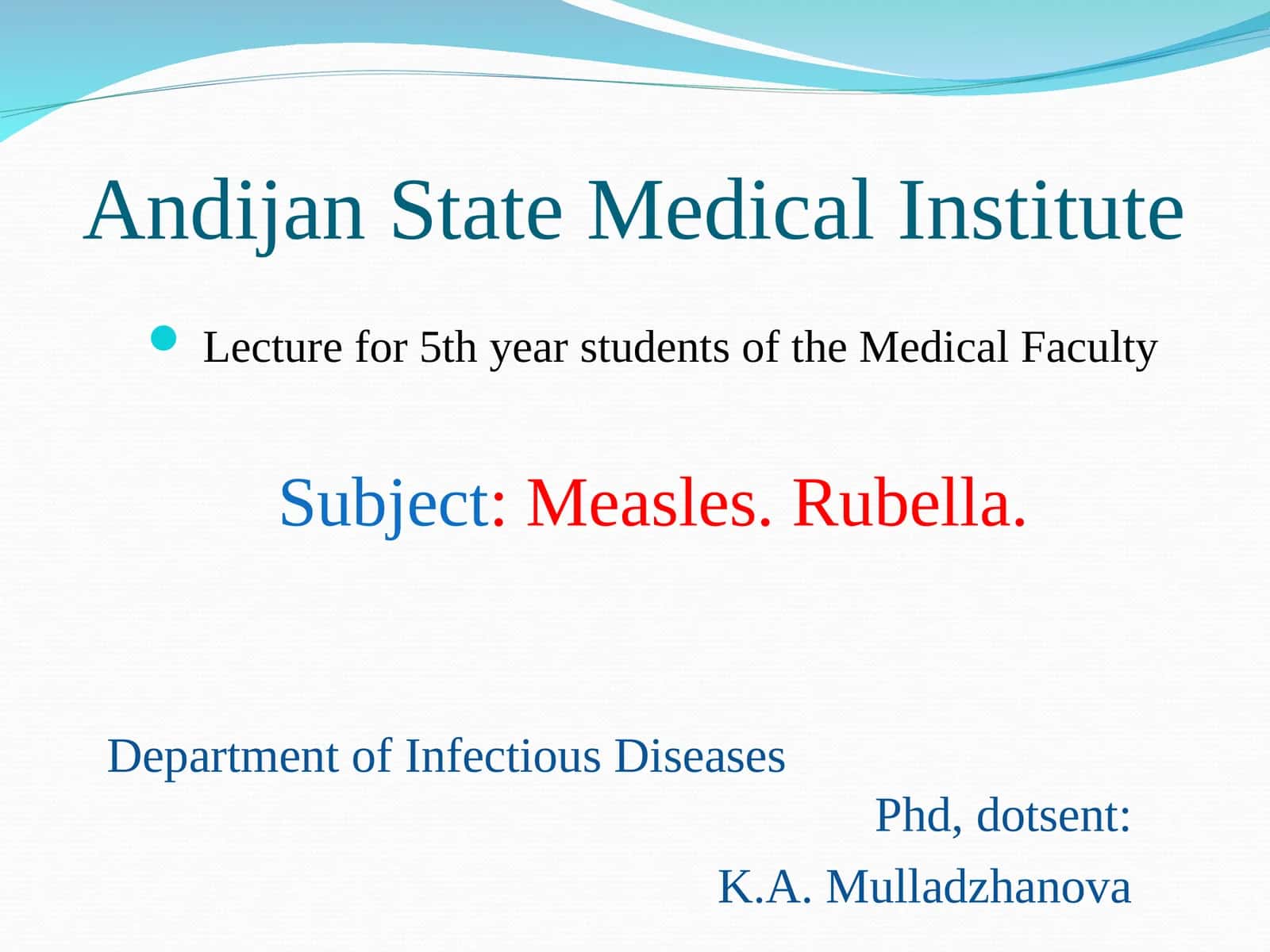 Andijan State Medical Institute

Lecture for 5th year students of the Medical Faculty

Subject: Measles. Rubella.

Department of Infectious Diseases

Phd, dotsent:

K.A. Mulladzhanova